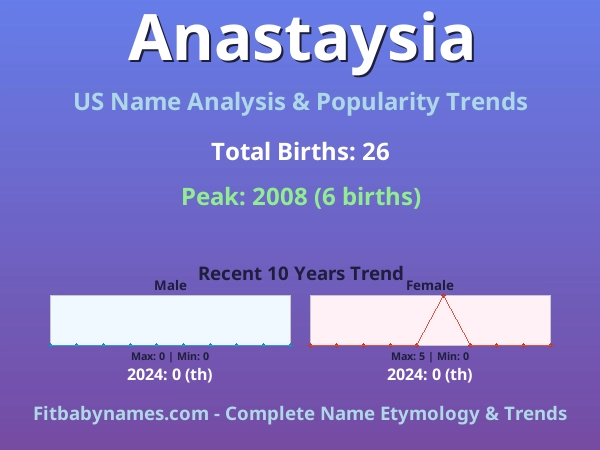 Anastaysia

US Name Analysis & Popularity Trends

Total Births: 26

Peak: 2008 (6 births)

Recent 10 Years Trend

Male

Max: 0 | Min: 0

2024: 0 (th)

Female

Max: 5 | Min: 0

2024: 0 (th)

Fitbabynames.com - Complete Name Etymology & Trends